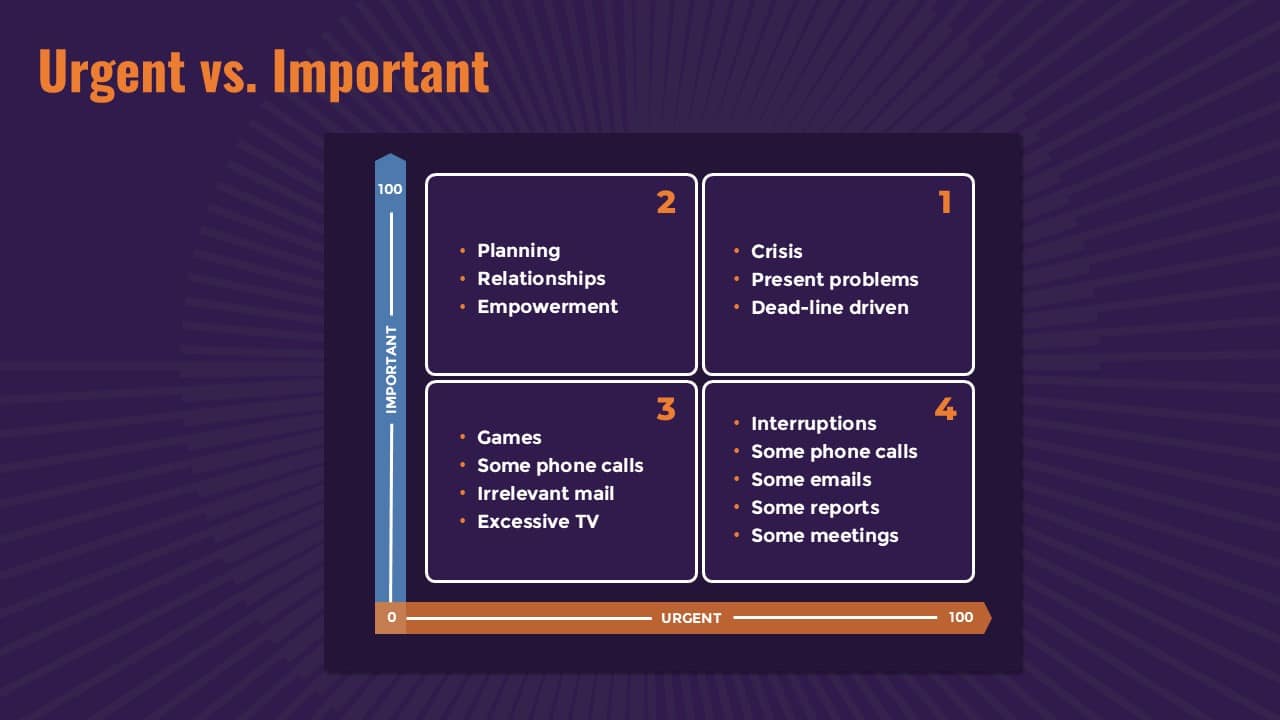 Urgent vs. Important

100

IMPORTANT

2
• Planning
• Relationships
• Empowerment

1
• Crisis
• Present problems
• Dead-line driven

3
• Games
• Some phone calls
• Irrelevant mail
• Excessive TV

4
• Interruptions
• Some phone calls
• Some emails
• Some reports
• Some meetings

0 URGENT 100